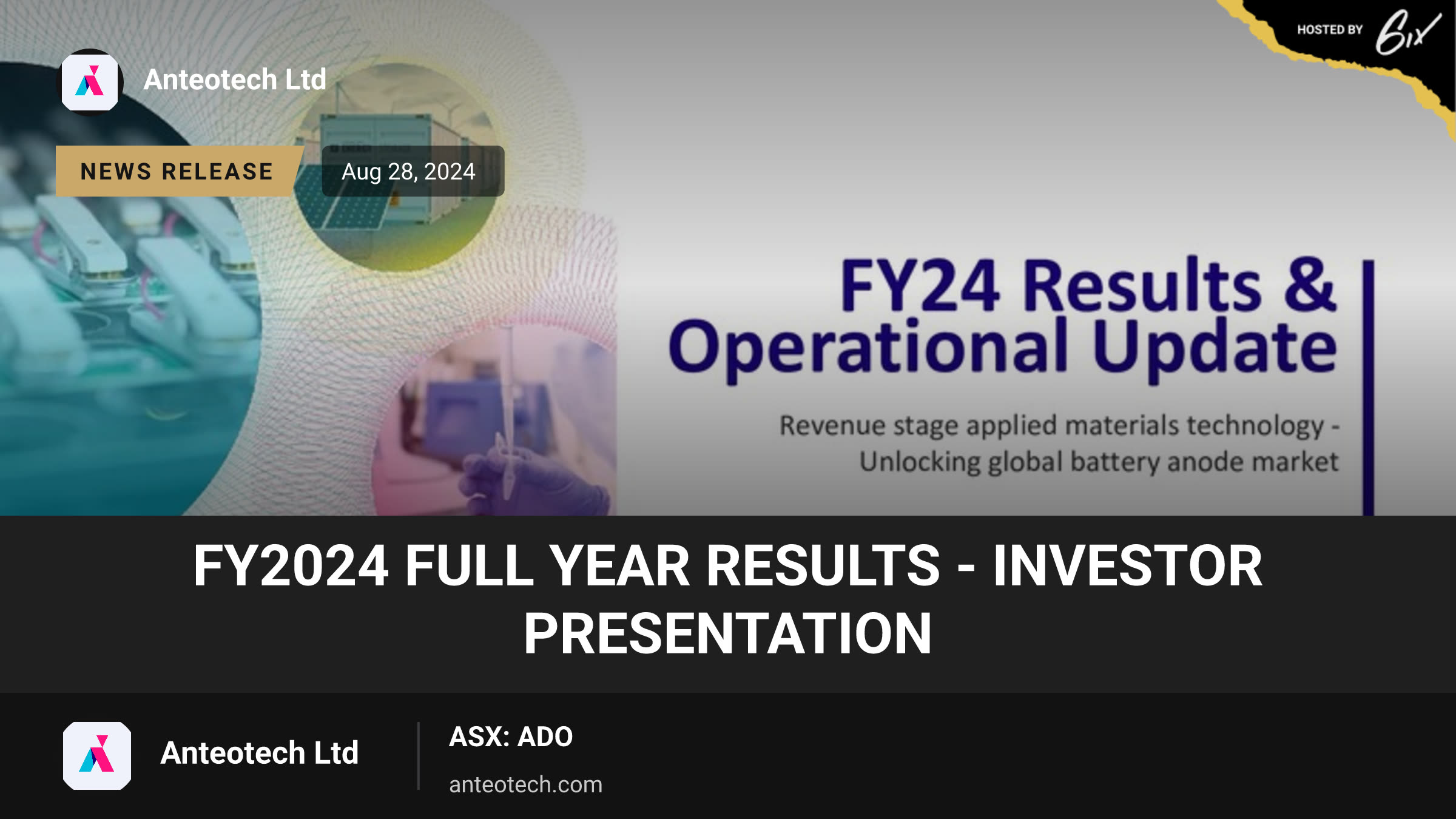 HOSTED BY 6ix

Anteotech Ltd

NEWS RELEASE

Aug 28, 2024

FY24 Results & Operational Update

Revenue stage applied materials technology - Unlocking global battery anode market

FY2024 FULL YEAR RESULTS - INVESTOR PRESENTATION

Anteotech Ltd

ASX: ADO

anteotech.com